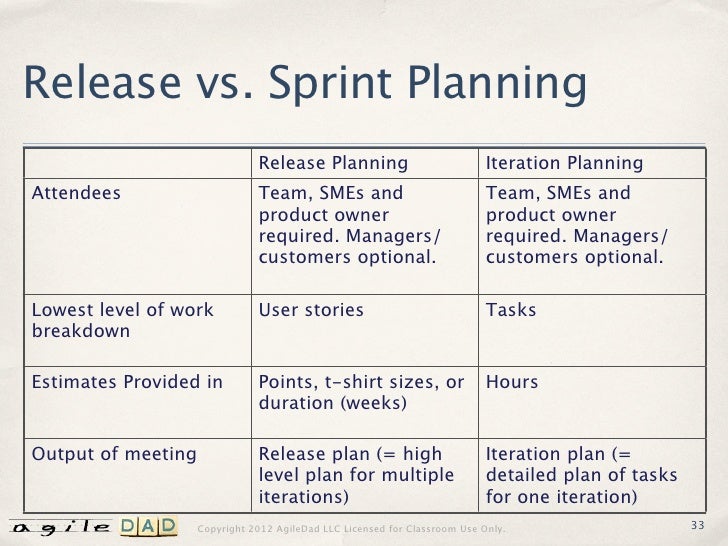 Release vs. Sprint Planning

| | Release Planning | Iteration Planning |
|---|---|---|
| Attendees | Team, SMEs and product owner required. Managers/ customers optional. | Team, SMEs and product owner required. Managers/ customers optional. |
| Lowest level of work breakdown | User stories | Tasks |
| Estimates Provided in | Points, t-shirt sizes, or duration (weeks) | Hours |
| Output of meeting | Release plan (= high level plan for multiple iterations) | Iteration plan (= detailed plan of tasks for one iteration) |

agile DAD Copyright 2012 AgileDad LLC Licensed for Classroom Use Only. 33